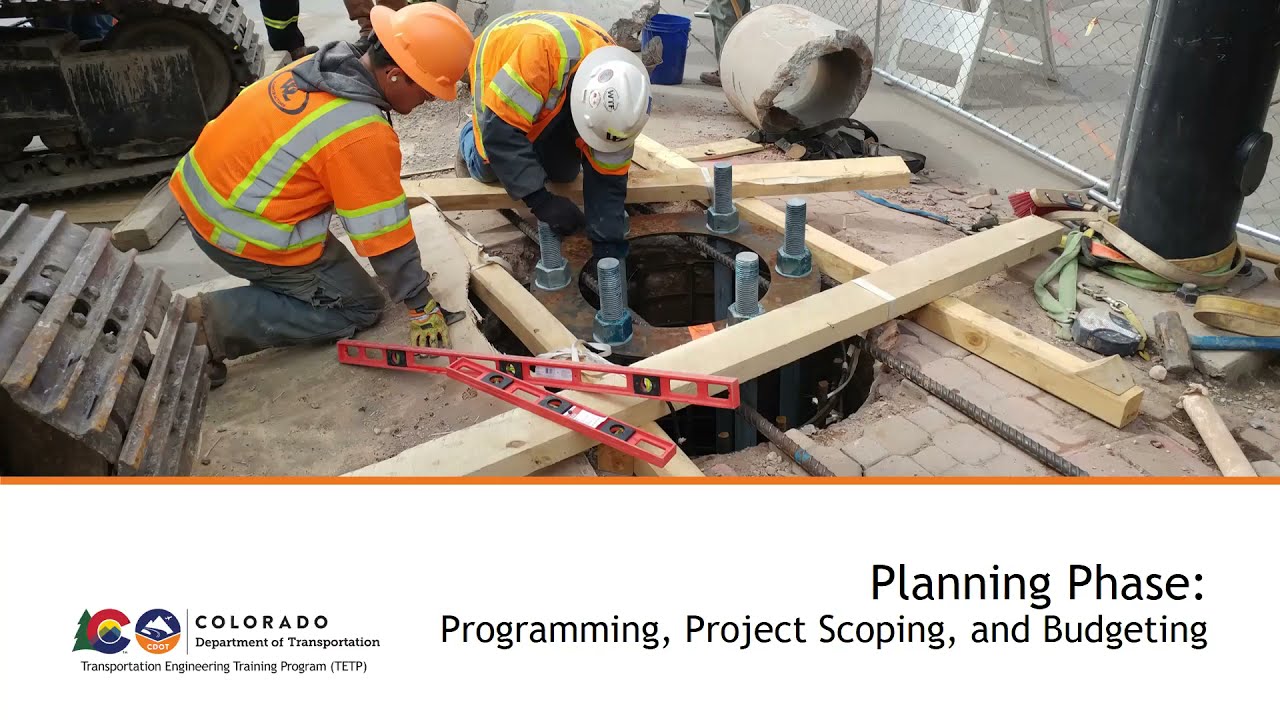 Planning Phase:
Programming, Project Scoping, and Budgeting

CDOT
COLORADO
Department of Transportation
Transportation Engineering Training Program (TETP)